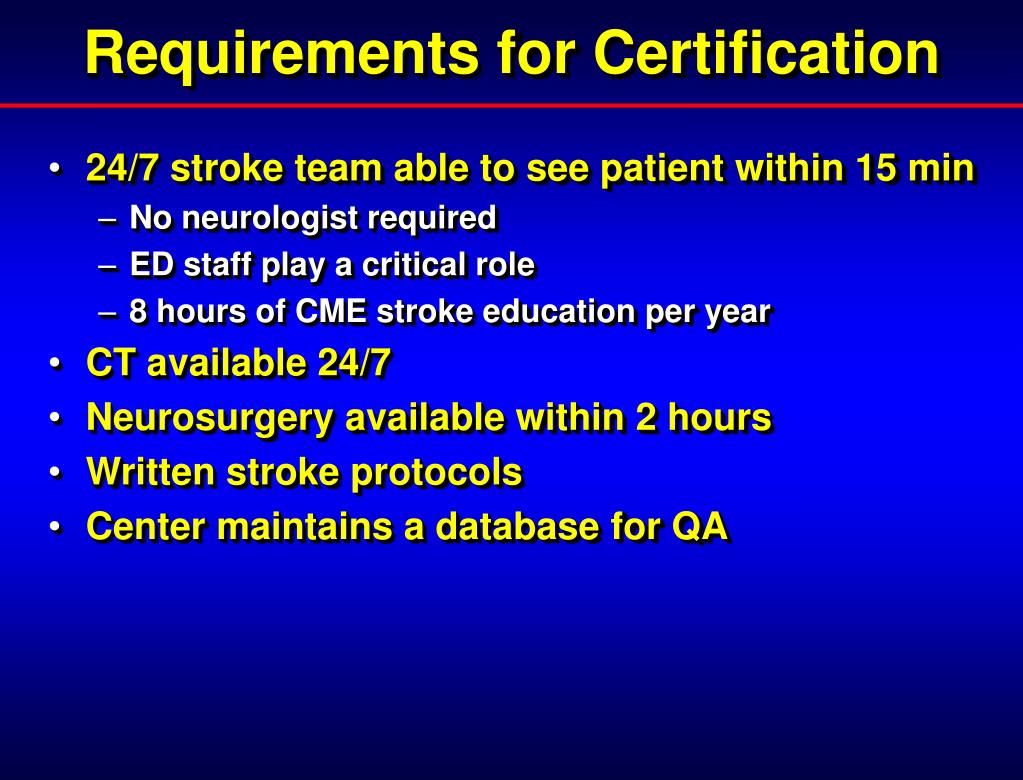 Requirements for Certification

• 24/7 stroke team able to see patient within 15 min
– No neurologist required
– ED staff play a critical role
– 8 hours of CME stroke education per year
• CT available 24/7
• Neurosurgery available within 2 hours
• Written stroke protocols
• Center maintains a database for QA